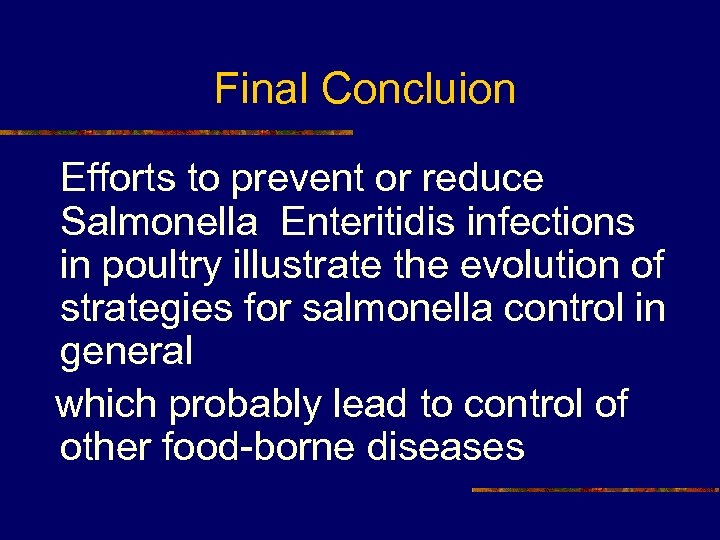 Final Concluion

Efforts to prevent or reduce Salmonella  Enteritidis infections in poultry illustrate the evolution of strategies for salmonella control in general

which probably lead to control of other food-borne diseases